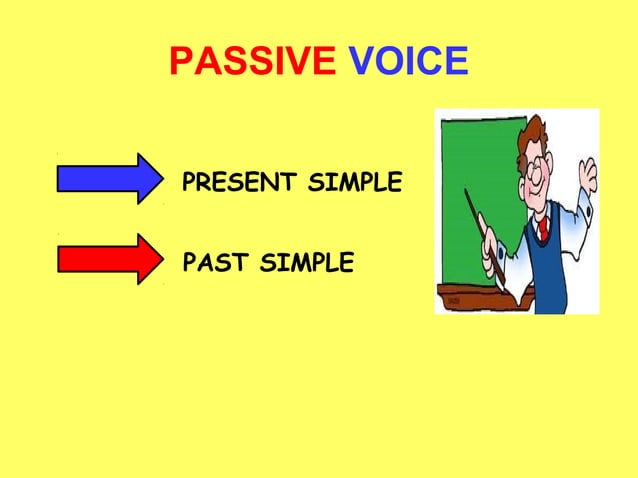 PASSIVE VOICE

PRESENT SIMPLE

PAST SIMPLE